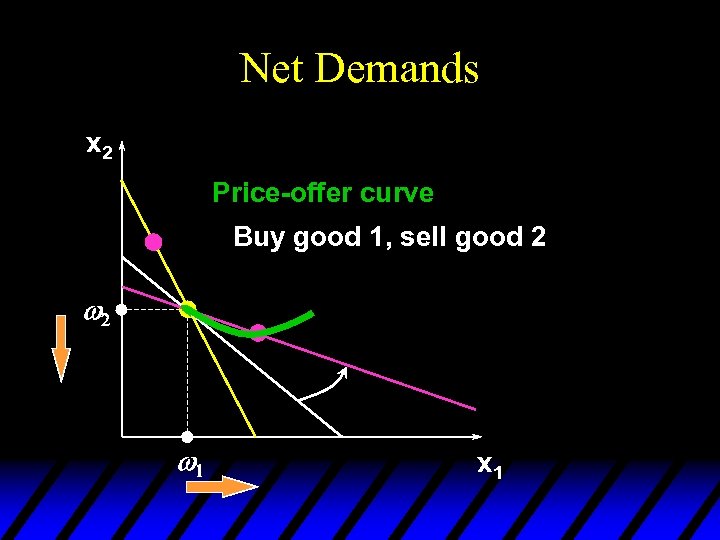 Net Demands

$x_2$

Price-offer curve

Buy good 1, sell good 2

$\omega_2$

$\omega_1$

$x_1$